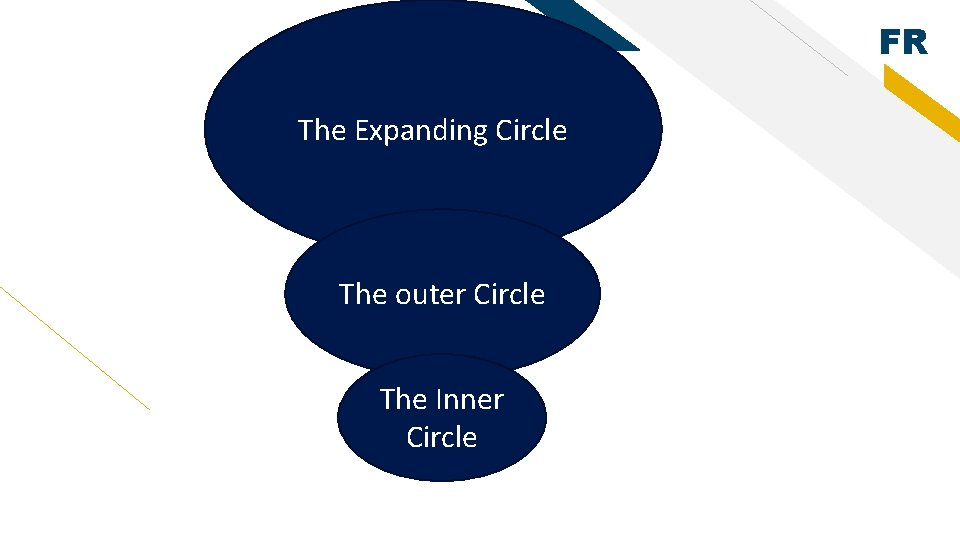 FR

The Expanding Circle

The outer Circle

The Inner Circle